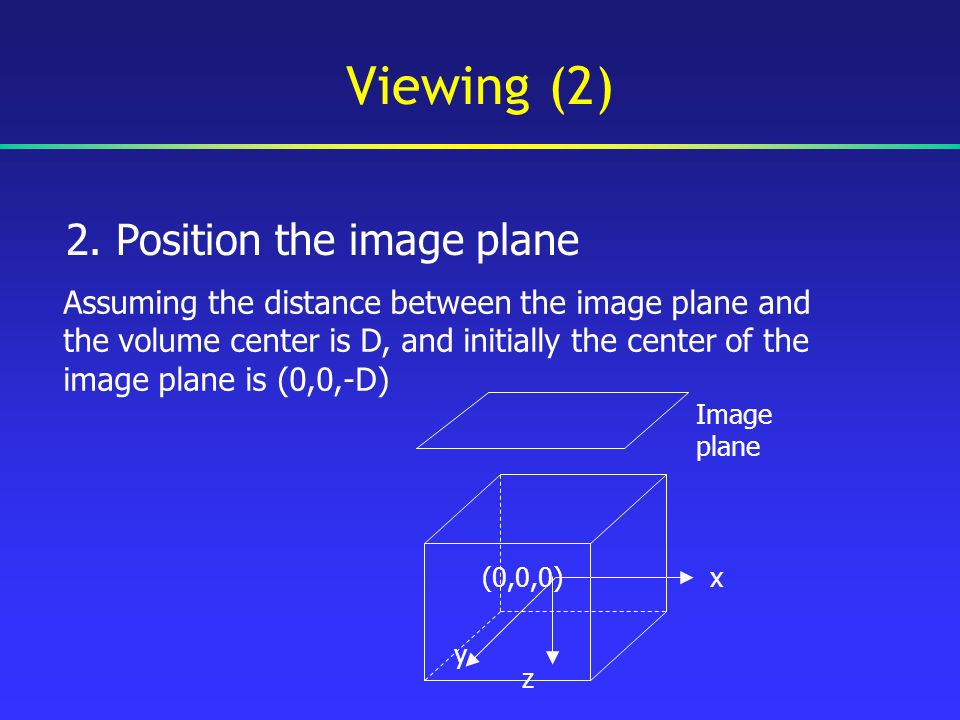 Viewing (2)

2. Position the image plane

Assuming the distance between the image plane and the volume center is D, and initially the center of the image plane is (0,0,-D)

Image plane

(0,0,0)

x

y

z